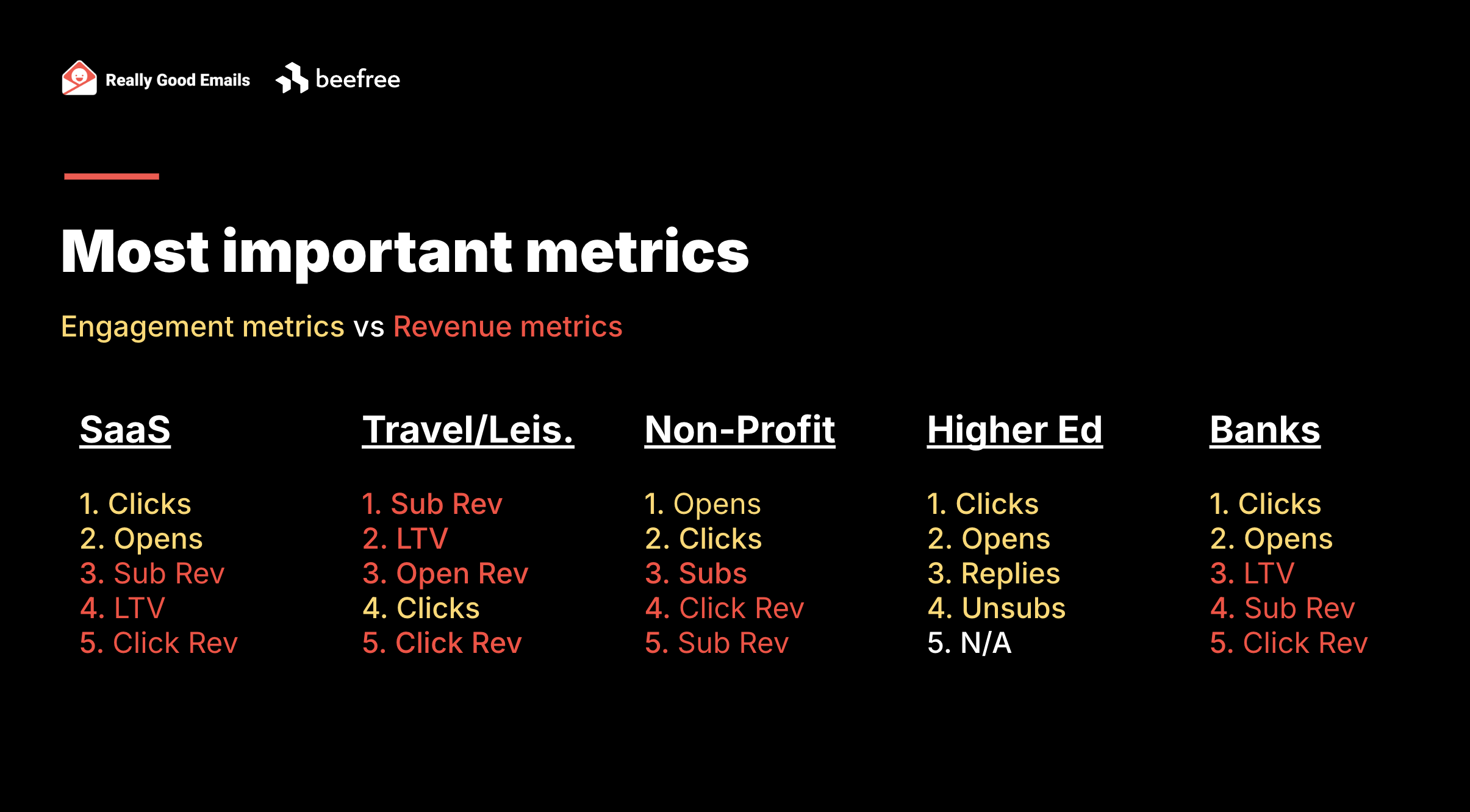 Really Good Emails beefree

Most important metrics

Engagement metrics vs Revenue metrics

SaaS

1. Clicks
2. Opens
3. Sub Rev
4. LTV
5. Click Rev

Travel/Leis.

1. Sub Rev
2. LTV
3. Open Rev
4. Clicks
5. Click Rev

Non-Profit

1. Opens
2. Clicks
3. Subs
4. Click Rev
5. Sub Rev

Higher Ed

1. Clicks
2. Opens
3. Replies
4. Unsubs
5. N/A

Banks

1. Clicks
2. Opens
3. LTV
4. Sub Rev
5. Click Rev